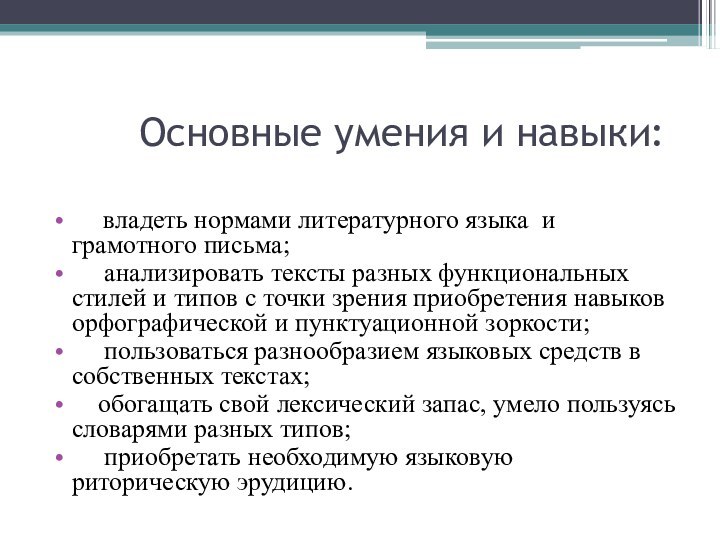 Основные умения и навыки:

• владеть нормами литературного языка и грамотного письма;
• анализировать тексты разных функциональных стилей и типов с точки зрения приобретения навыков орфографической и пунктуационной зоркости;
• пользоваться разнообразием языковых средств в собственных текстах;
• обогащать свой лексический запас, умело пользуясь словарями разных типов;
• приобретать необходимую языковую риторическую эрудицию.